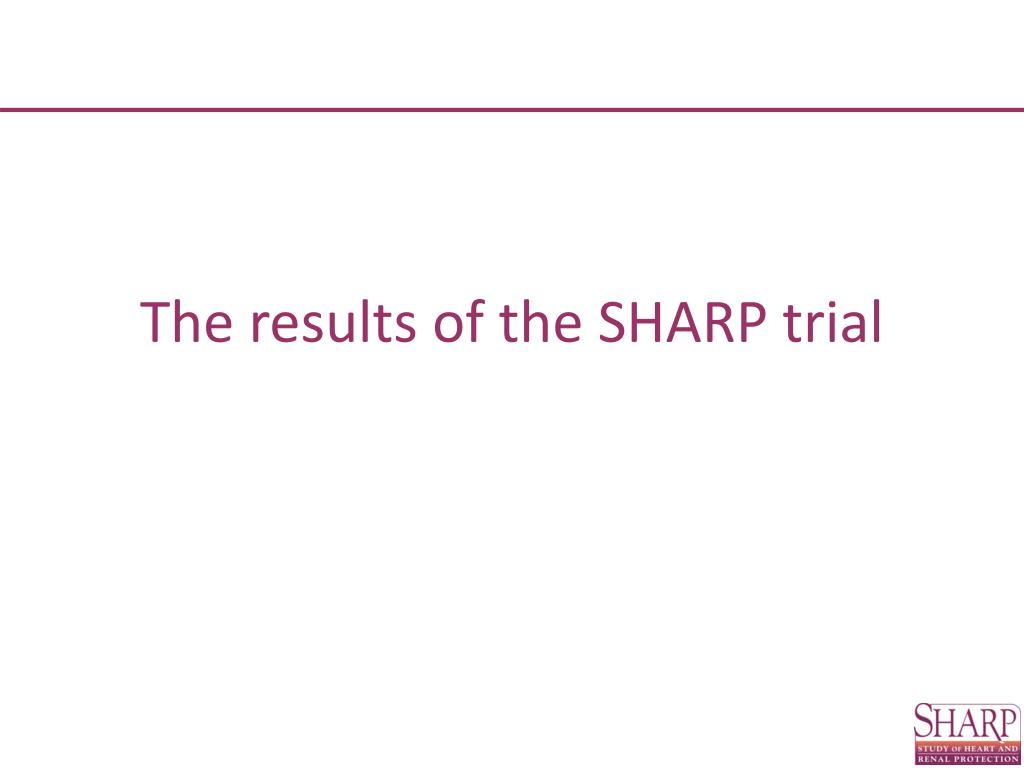 The results of the SHARP trial

SHARP
STUDY OF HEART AND RENAL PROTECTION